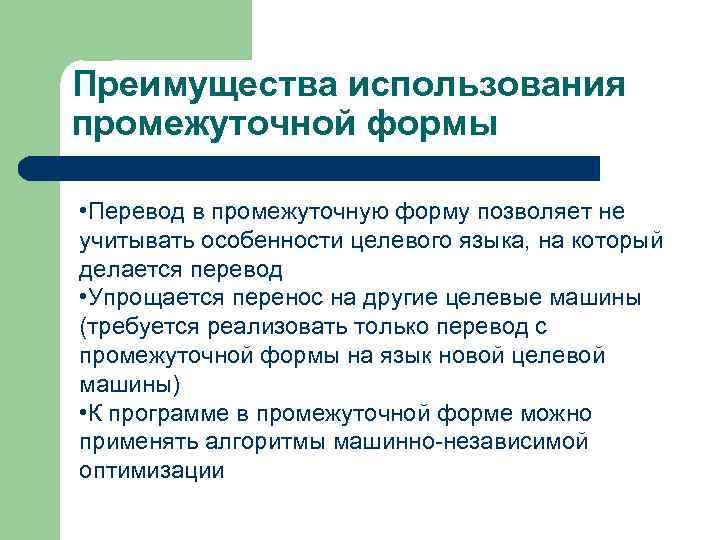 Преимущества использования промежуточной формы

•Перевод в промежуточную форму позволяет не учитывать особенности целевого языка, на который делается перевод
•Упрощается перенос на другие целевые машины (требуется реализовать только перевод с промежуточной формы на язык новой целевой машины)
•К программе в промежуточной форме можно применять алгоритмы машинно-независимой оптимизации